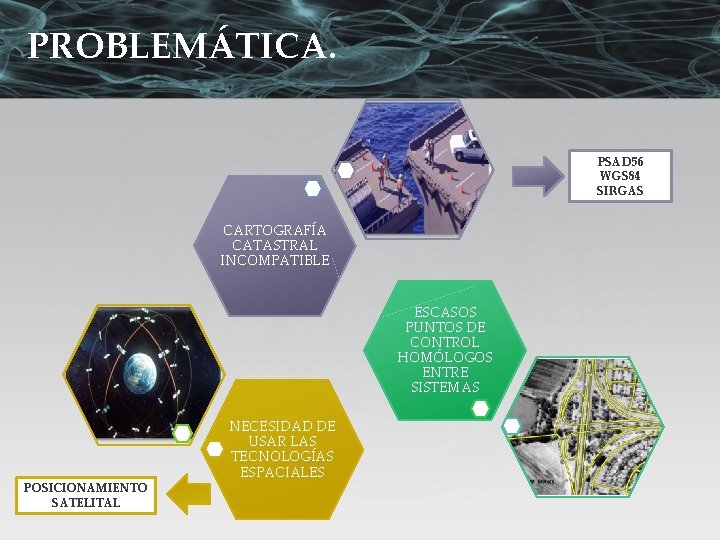 PROBLEMÁTICA.

PSAD56
WGS84
SIRGAS

CARTOGRAFÍA CATASTRAL INCOMPATIBLE

ESCASOS PUNTOS DE CONTROL HOMÓLOGOS ENTRE SISTEMAS

NECESIDAD DE USAR LAS TECNOLOGÍAS ESPACIALES

POSICIONAMIENTO SATELITAL